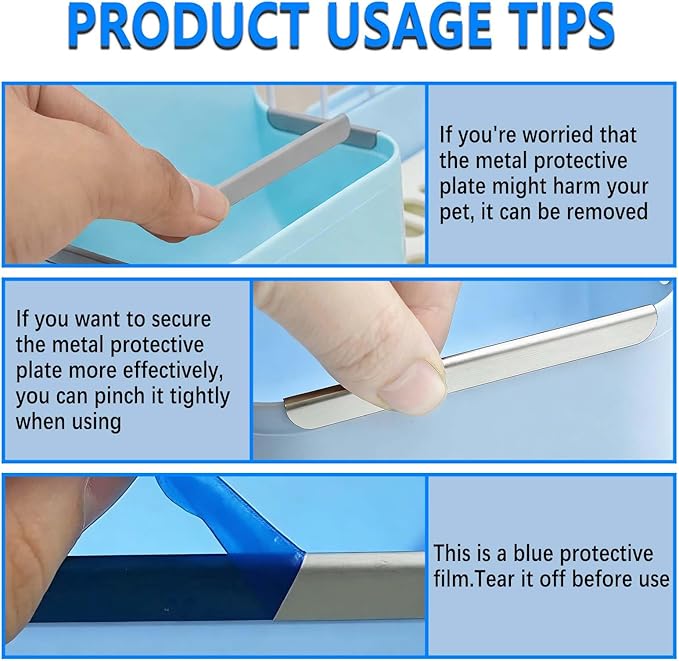 PRODUCT USAGE TIPS

If you're worried that the metal protective plate might harm your pet, it can be removed

If you want to secure the metal protective plate more effectively, you can pinch it tightly when using

This is a blue protective film.Tear it off before use